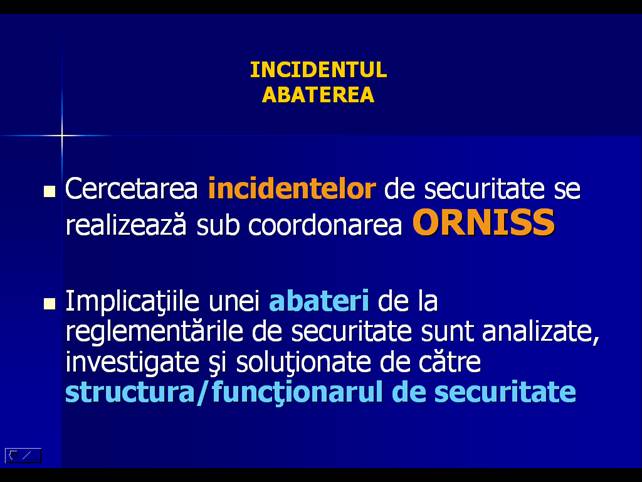 INCIDENTUL
ABATEREA

Cercetarea incidentelor de securitate se realizează sub coordonarea ORNISS

Implicaţiile unei abateri de la reglementările de securitate sunt analizate, investigate şi soluţionate de către structura/funcţionarul de securitate